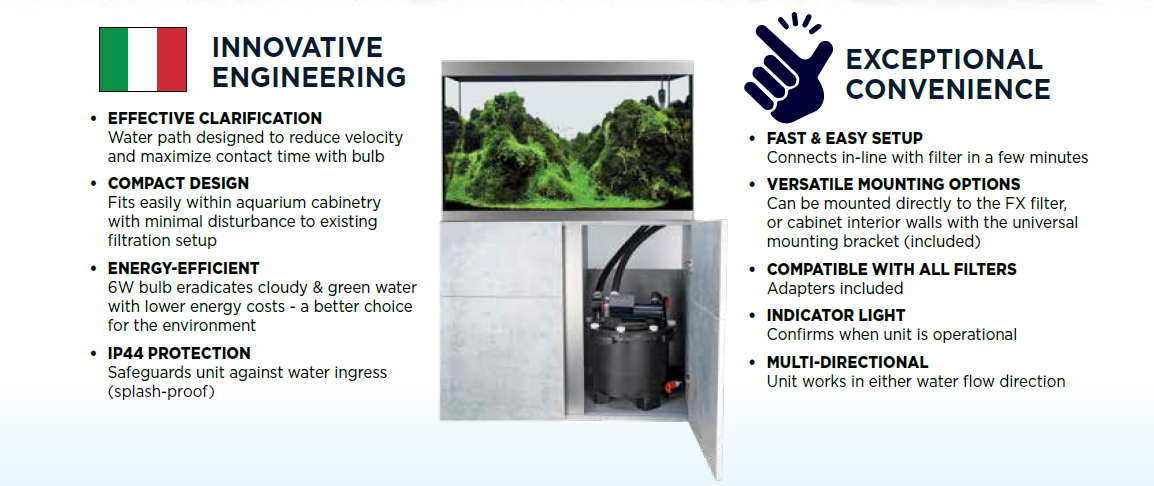 INNOVATIVE ENGINEERING

• EFFECTIVE CLARIFICATION
Water path designed to reduce velocity and maximize contact time with bulb

• COMPACT DESIGN
Fits easily within aquarium cabinetry with minimal disturbance to existing filtration setup

• ENERGY-EFFICIENT
6W bulb eradicates cloudy & green water with lower energy costs - a better choice for the environment

• IP44 PROTECTION
Safeguards unit against water ingress (splash-proof)

EXCEPTIONAL CONVENIENCE

• FAST & EASY SETUP
Connects in-line with filter in a few minutes

• VERSATILE MOUNTING OPTIONS
Can be mounted directly to the FX filter, or cabinet interior walls with the universal mounting bracket (included)

• COMPATIBLE WITH ALL FILTERS
Adapters included

• INDICATOR LIGHT
Confirms when unit is operational

• MULTI-DIRECTIONAL
Unit works in either water flow direction